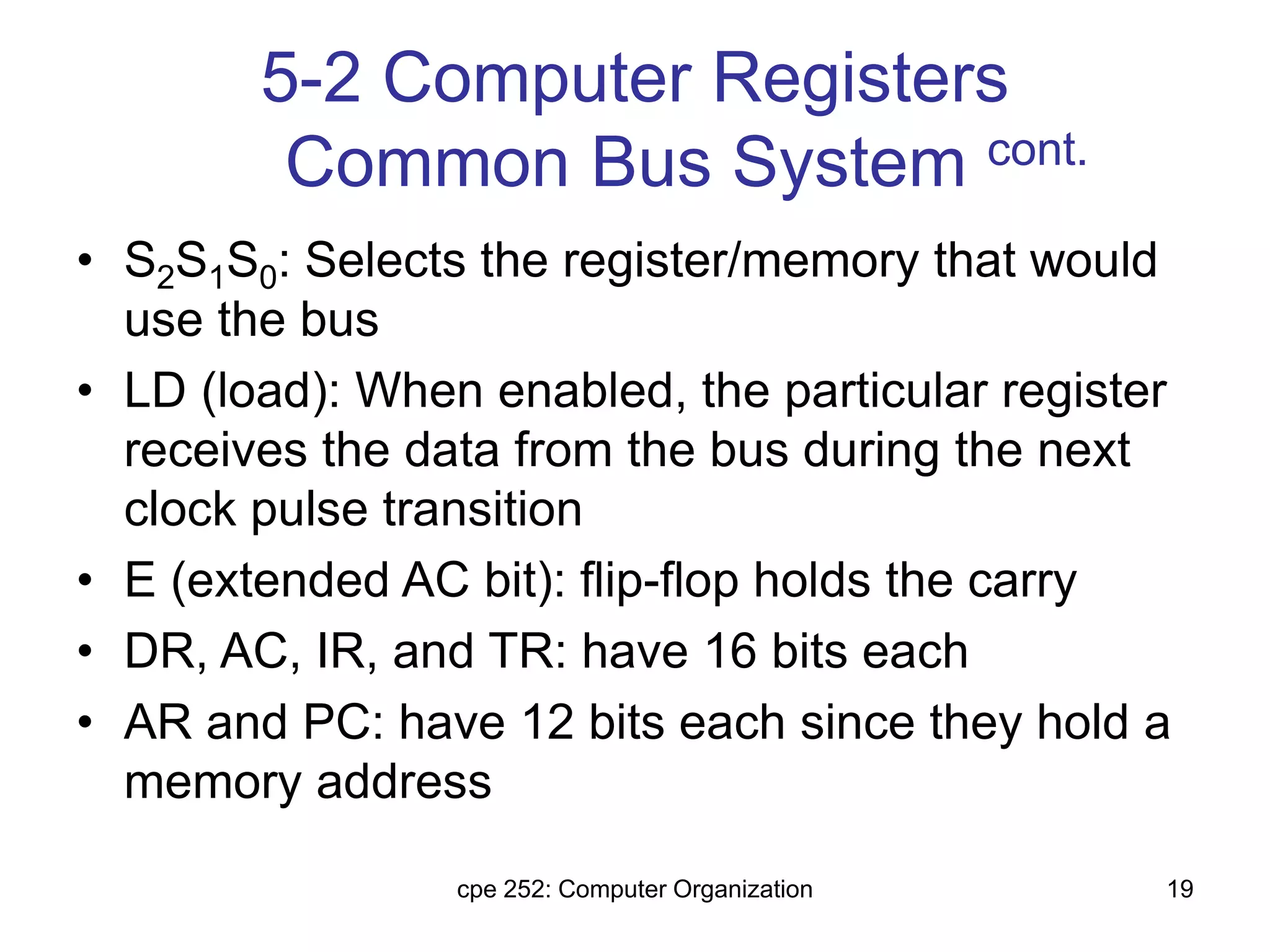 5-2 Computer Registers
Common Bus System cont.

• $S_2S_1S_0$: Selects the register/memory that would use the bus

• LD (load): When enabled, the particular register receives the data from the bus during the next clock pulse transition

• E (extended AC bit): flip-flop holds the carry

• DR, AC, IR, and TR: have 16 bits each

• AR and PC: have 12 bits each since they hold a memory address

cpe 252: Computer Organization

19